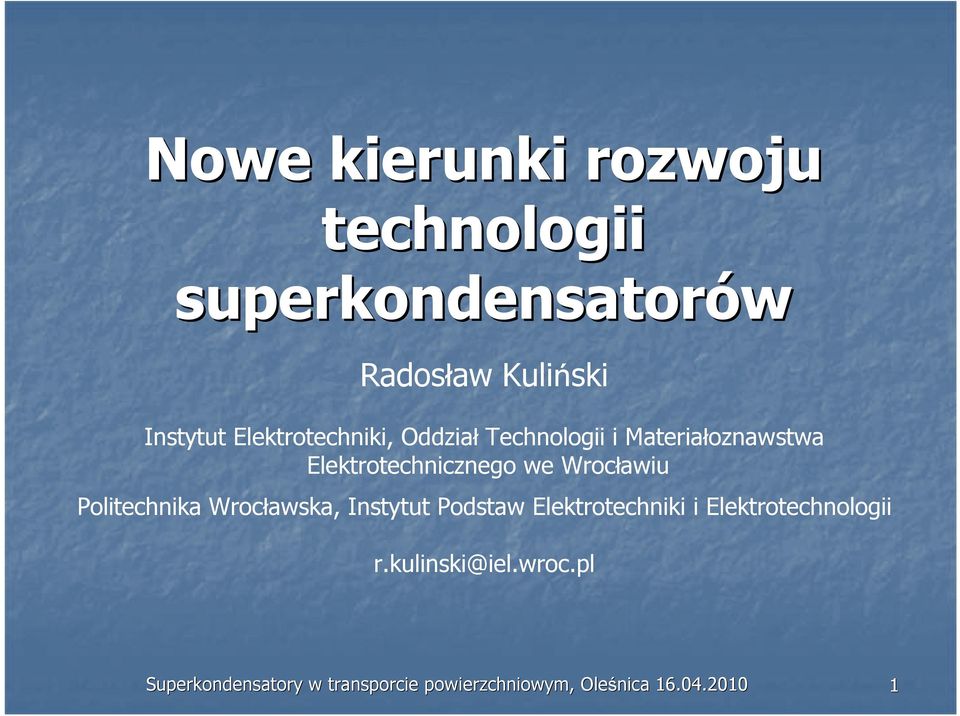 Nowe kierunki rozwoju technologii superkondensatorów

Radosław Kuliński

Instytut Elektrotechniki, Oddział Technologii i Materiałoznawstwa Elektrotechnicznego we Wrocławiu

Politechnika Wrocławska, Instytut Podstaw Elektrotechniki i Elektrotechnologii

r.kulinski@iel.wroc.pl

Superkondensatory w transporcie powierzchniowym, Oleśnica 16.04.2010

1